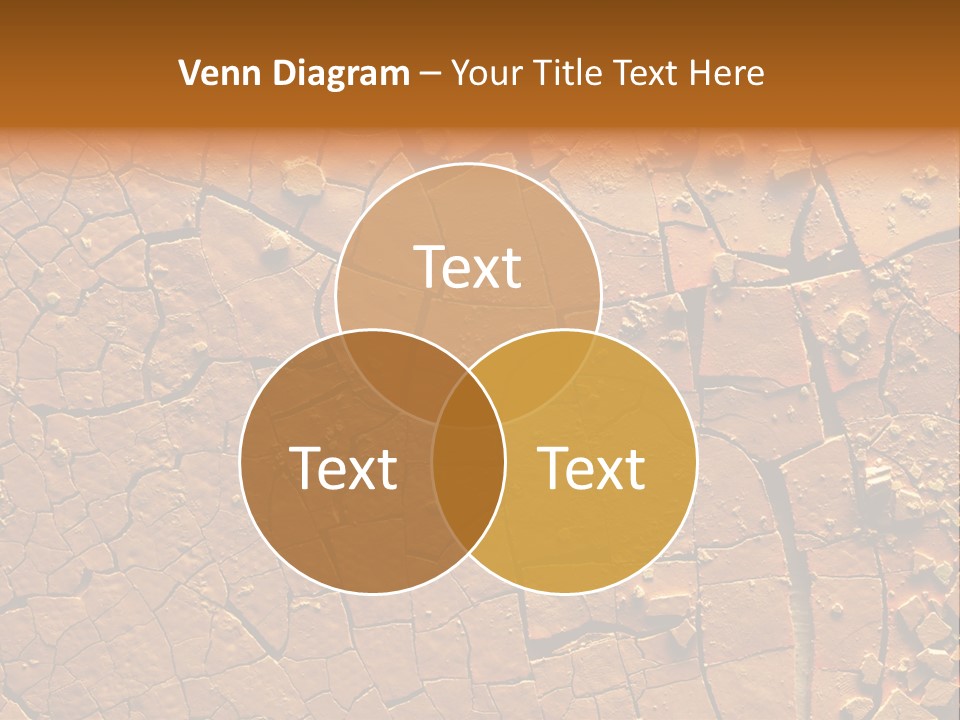 Venn Diagram – Your Title Text Here

Text

Text

Text